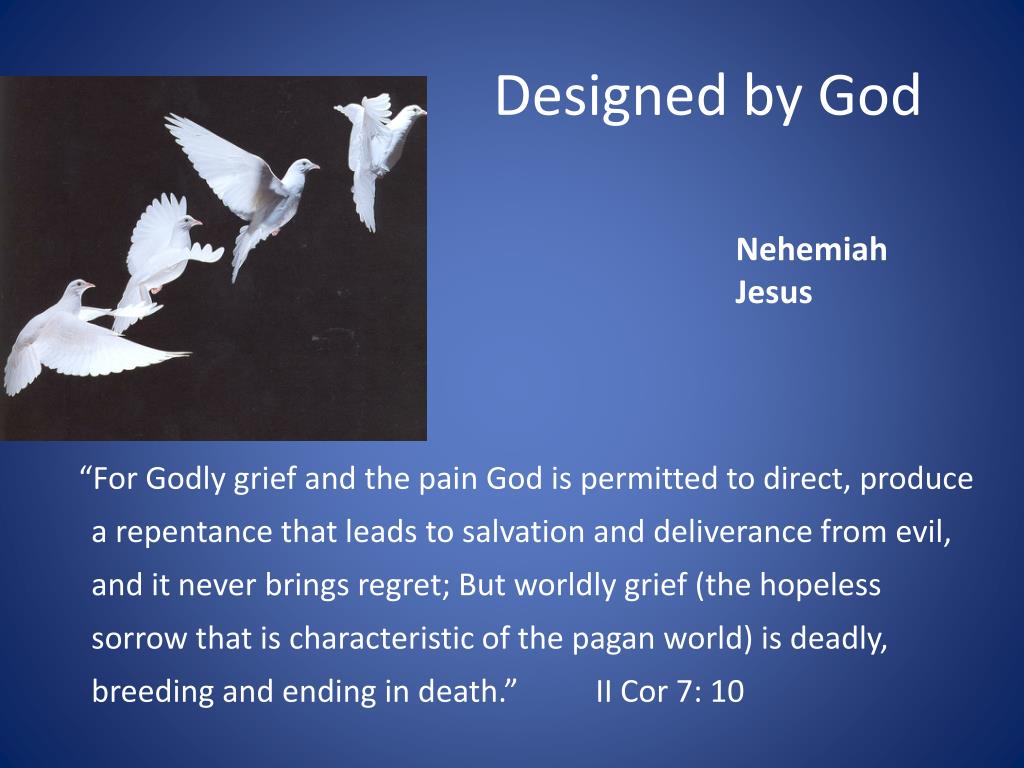 Designed by God

Nehemiah
Jesus

“For Godly grief and the pain God is permitted to direct, produce a repentance that leads to salvation and deliverance from evil, and it never brings regret; But worldly grief (the hopeless sorrow that is characteristic of the pagan world) is deadly, breeding and ending in death.” II Cor 7: 10